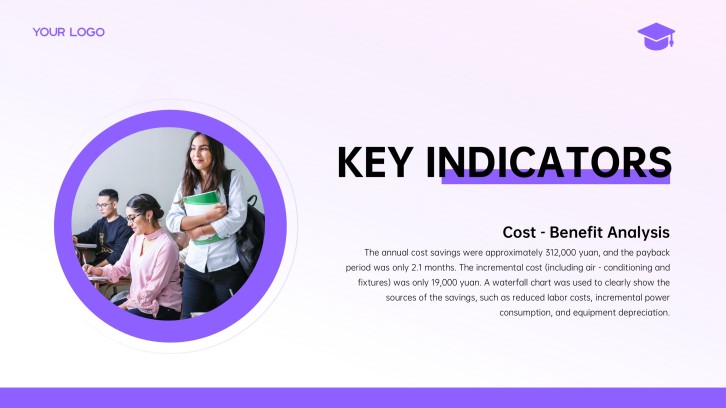 YOUR LOGO

KEY INDICATORS

Cost - Benefit Analysis

The annual cost savings were approximately 312,000 yuan, and the payback period was only 2.1 months. The incremental cost (including air - conditioning and fixtures) was only 19,000 yuan. A waterfall chart was used to clearly show the sources of the savings, such as reduced labor costs, incremental power consumption, and equipment depreciation.